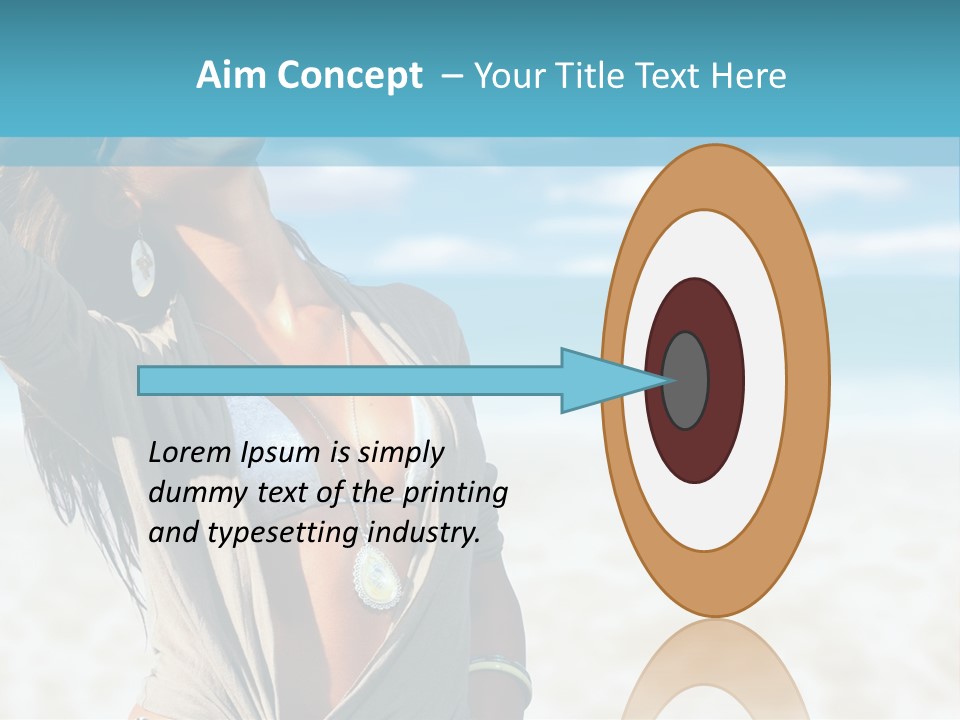 Aim Concept – Your Title Text Here

Lorem Ipsum is simply dummy text of the printing and typesetting industry.